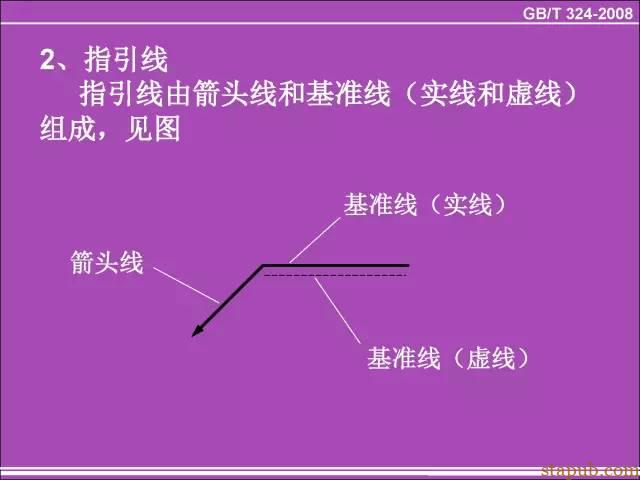 GB/T 324-2008

2、指引线

指引线由箭头线和基准线（实线和虚线）组成，见图

基准线（实线）

箭头线

基准线（虚线）

stapub.com